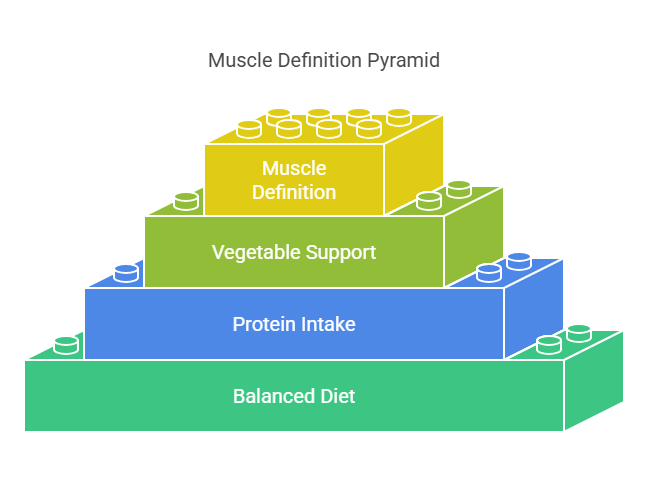 Muscle Definition Pyramid

Muscle Definition

Vegetable Support

Protein Intake

Balanced Diet